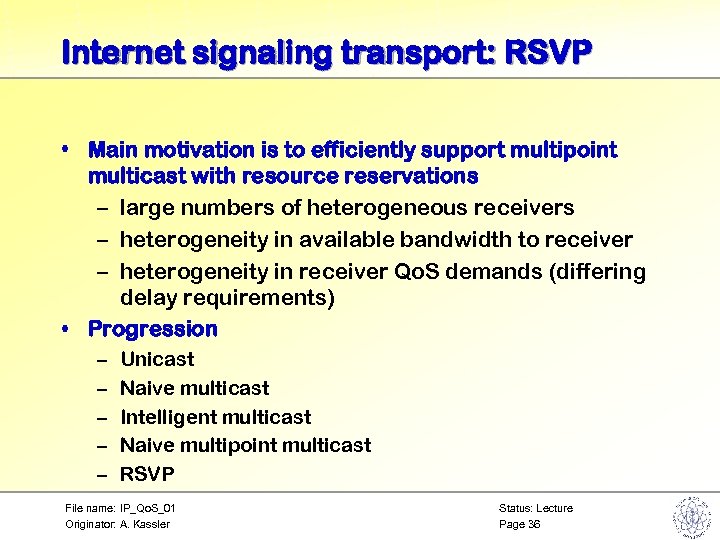 Internet signaling transport: RSVP

• Main motivation is to efficiently support multipoint multicast with resource reservations
– large numbers of heterogeneous receivers
– heterogeneity in available bandwidth to receiver
– heterogeneity in receiver QoS demands (differing delay requirements)
• Progression
– Unicast
– Naive multicast
– Intelligent multicast
– Naive multipoint multicast
– RSVP

File name: IP_QoS_01
Originator: A. Kassler

Status: Lecture
Page 36